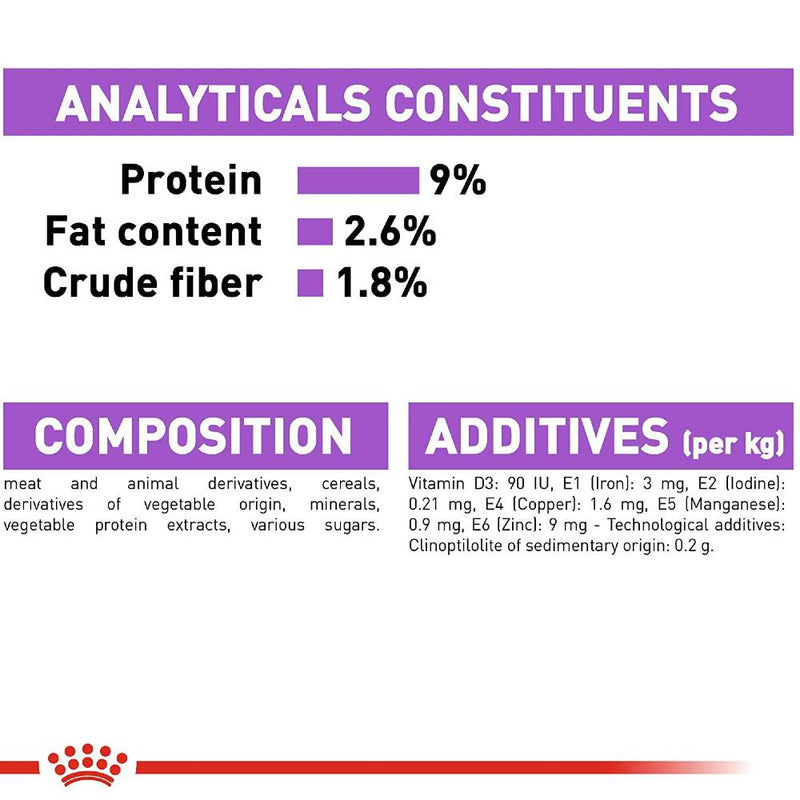 ANALYTICALS CONSTITUENTS

Protein 9%
Fat content 2.6%
Crude fiber 1.8%

COMPOSITION

meat and animal derivatives, cereals, derivatives of vegetable origin, minerals, vegetable protein extracts, various sugars.

ADDITIVES (per kg)

Vitamin D3: 90 IU, E1 (Iron): 3 mg, E2 (Iodine): 0.21 mg, E4 (Copper): 1.6 mg, E5 (Manganese): 0.9 mg, E6 (Zinc): 9 mg - Technological additives: Clinoptilolite of sedimentary origin: 0.2 g.